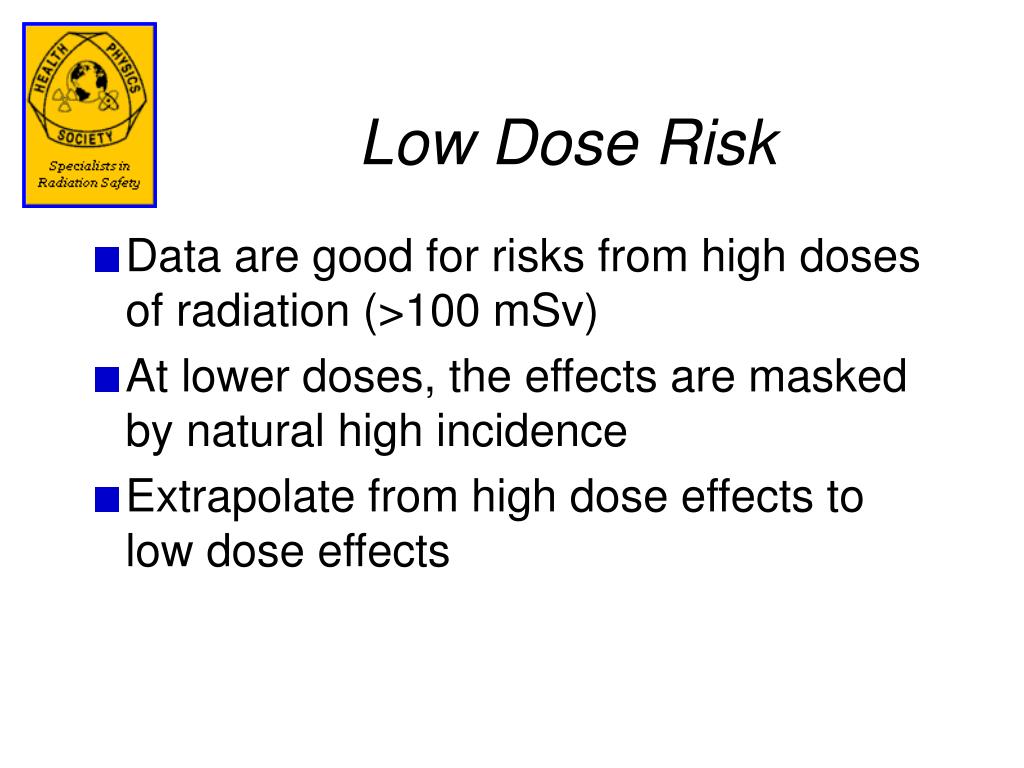 HEALTH PHYSICS SOCIETY
Specialists in Radiation Safety

Low Dose Risk

Data are good for risks from high doses of radiation (>100 mSv)

At lower doses, the effects are masked by natural high incidence

Extrapolate from high dose effects to low dose effects